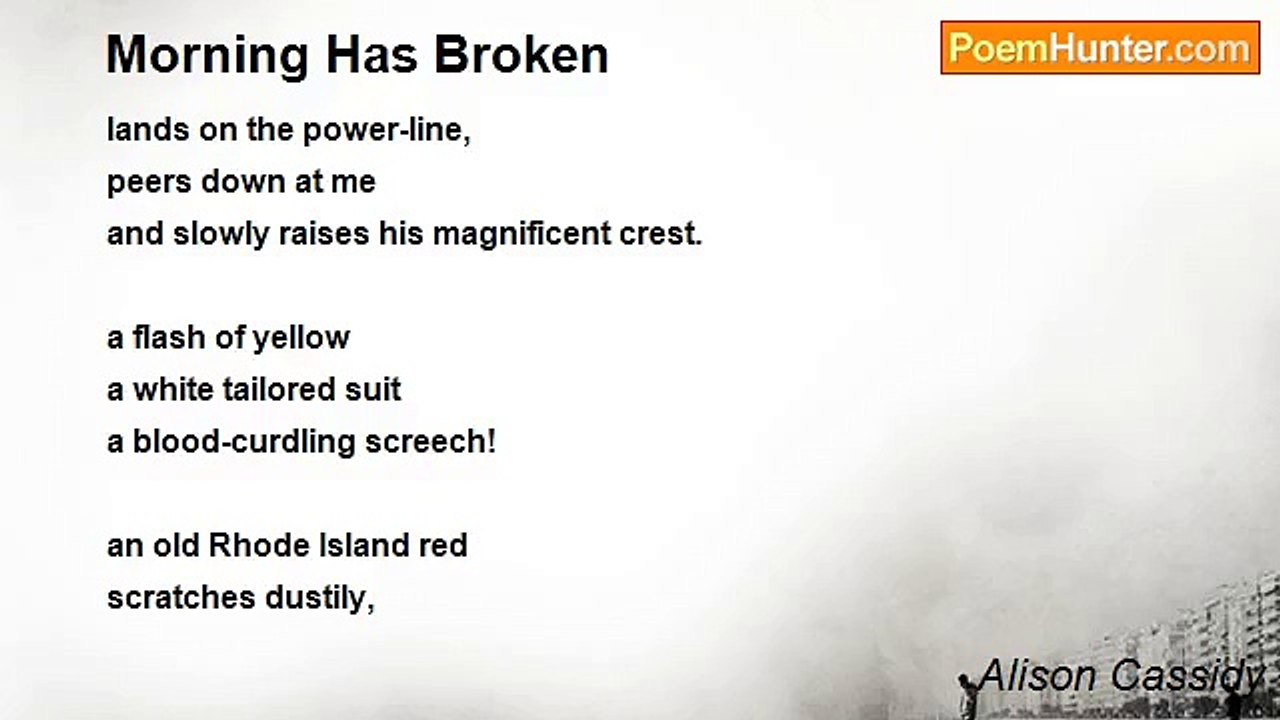 Morning Has Broken

PoemHunter.com

lands on the power-line,
peers down at me
and slowly raises his magnificent crest.

a flash of yellow
a white tailored suit
a blood-curdling screech!

an old Rhode Island red
scratches dustily,

Alison Cassidy